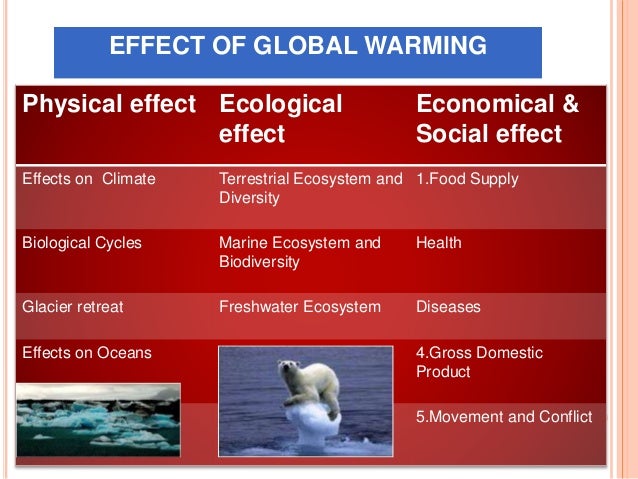 EFFECT OF GLOBAL WARMING

| Physical effect | Ecological effect | Economical & Social effect |
|---|---|---|
| Effects on Climate | Terrestrial Ecosystem and Diversity | 1.Food Supply |
| Biological Cycles | Marine Ecosystem and Biodiversity | Health |
| Glacier retreat | Freshwater Ecosystem | Diseases |
| Effects on Oceans | | 4.Gross Domestic Product |
| | | 5.Movement and Conflict |